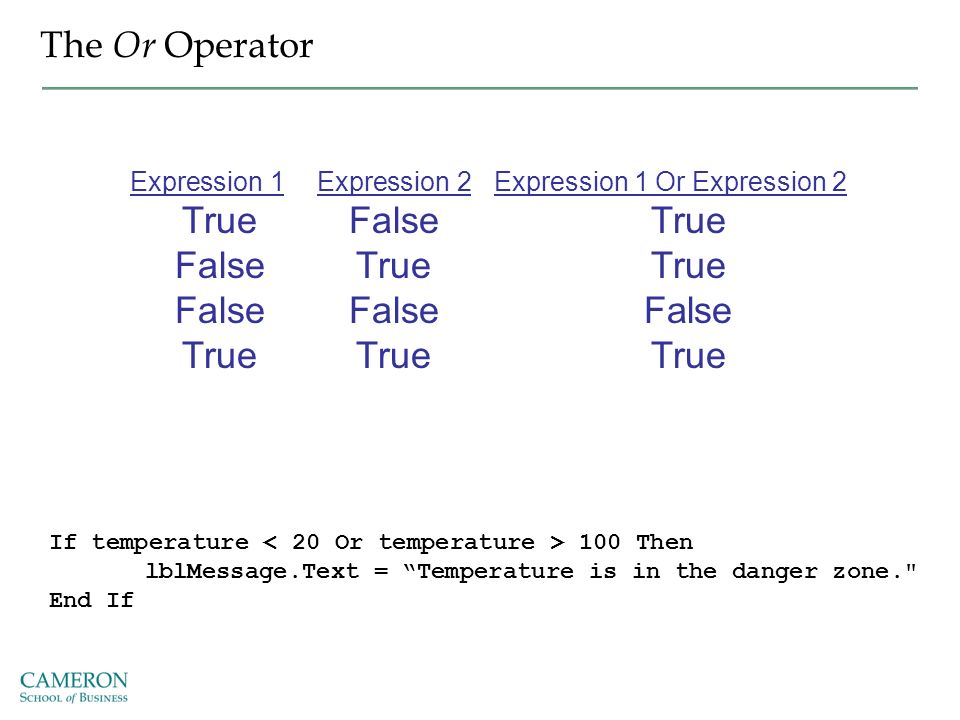 The Or Operator

| Expression 1 | Expression 2 | Expression 1 Or Expression 2 |
|---|---|---|
| True | False | True |
| False | True | True |
| False | False | False |
| True | True | True |

If temperature < 20 Or temperature > 100 Then
lblMessage.Text = “Temperature is in the danger zone."
End If

CAMERON
SCHOOL of BUSINESS